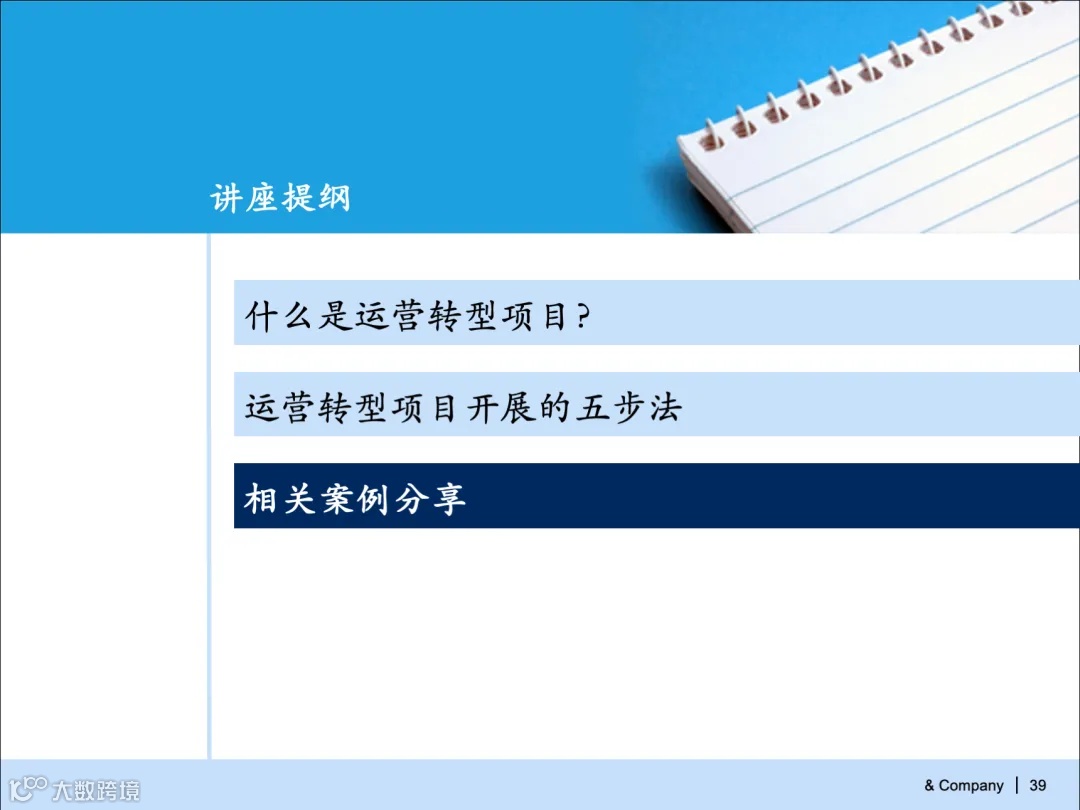 讲座提纲

什么是运营转型项目？

运营转型项目开展的五步法

相关案例分享

大数跨境

& Company | 39